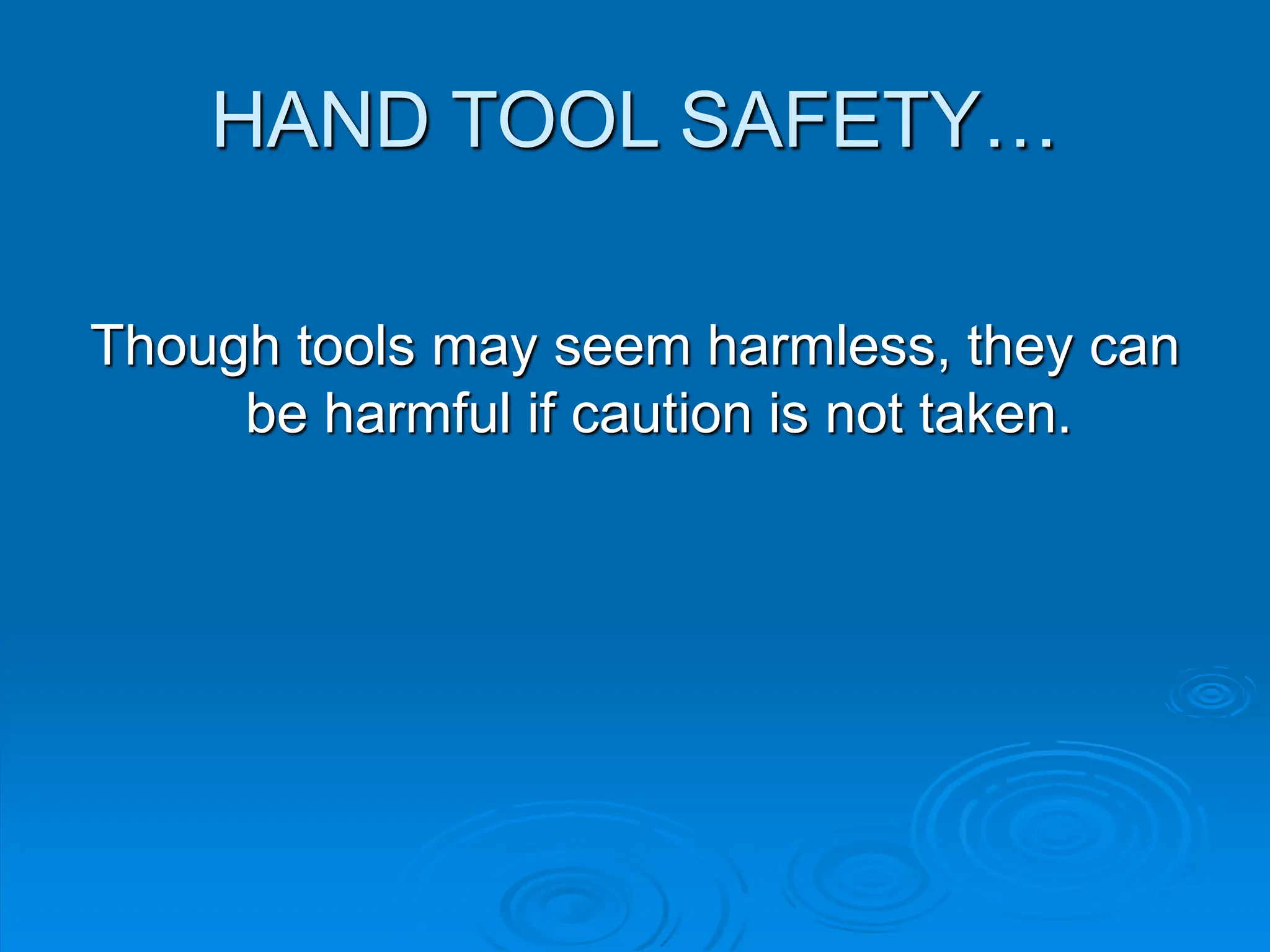 HAND TOOL SAFETY…

Though tools may seem harmless, they can be harmful if caution is not taken.